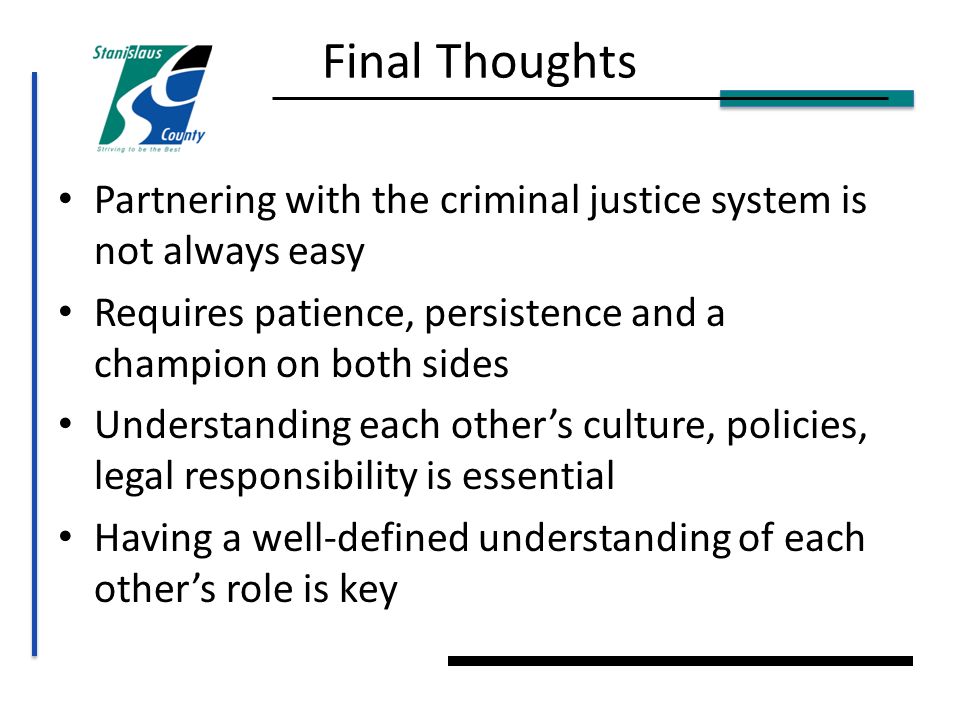 Stanislaus County
Striving to be the Best

Final Thoughts

• Partnering with the criminal justice system is not always easy
• Requires patience, persistence and a champion on both sides
• Understanding each other's culture, policies, legal responsibility is essential
• Having a well-defined understanding of each other's role is key